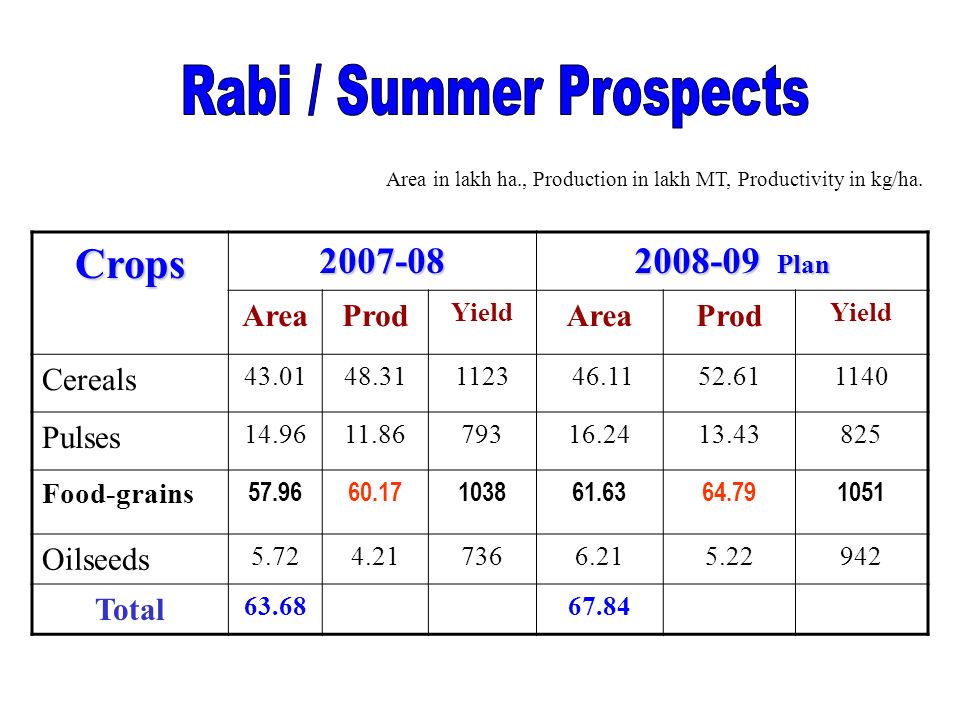 Rabi / Summer Prospects

Area in lakh ha., Production in lakh MT, Productivity in kg/ha.

| Crops | 2007-08 | | | 2008-09 Plan | | |
|---|---|---|---|---|---|---|
| | Area | Prod | Yield | Area | Prod | Yield |
| Cereals | 43.01 | 48.31 | 1123 | 46.11 | 52.61 | 1140 |
| Pulses | 14.96 | 11.86 | 793 | 16.24 | 13.43 | 825 |
| Food-grains | 57.96 | 60.17 | 1038 | 61.63 | 64.79 | 1051 |
| Oilseeds | 5.72 | 4.21 | 736 | 6.21 | 5.22 | 942 |
| Total | 63.68 | | | 67.84 | | |